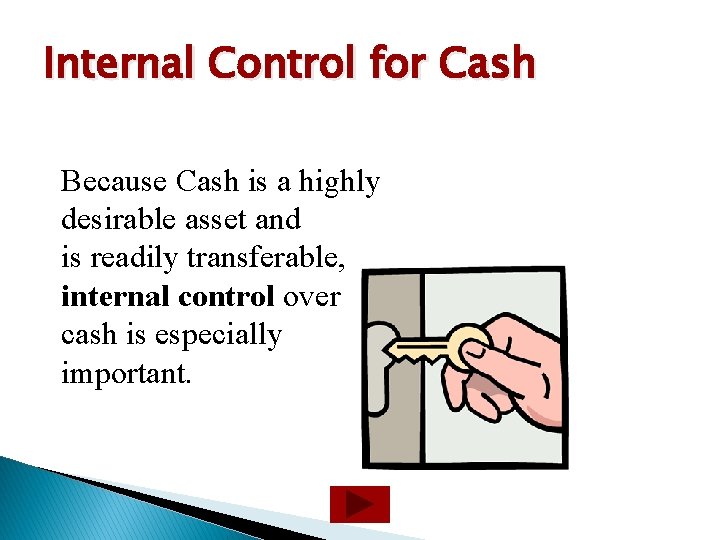 Internal Control for Cash

Because Cash is a highly desirable asset and is readily transferable, internal control over cash is especially important.